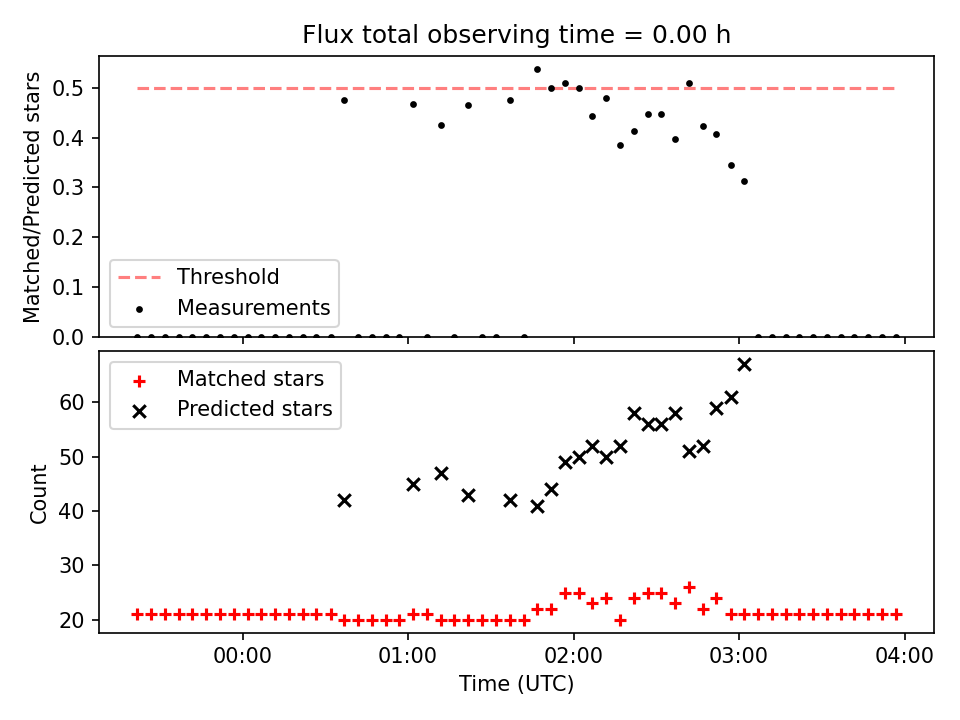 Flux total observing time = 0.00 h

Matched/Predicted stars

0.5
0.4
0.3
0.2
0.1
0.0

Threshold
Measurements

Matched stars
Predicted stars

Count

60
50
40
30
20

00:00
01:00
02:00
03:00
04:00

Time (UTC)